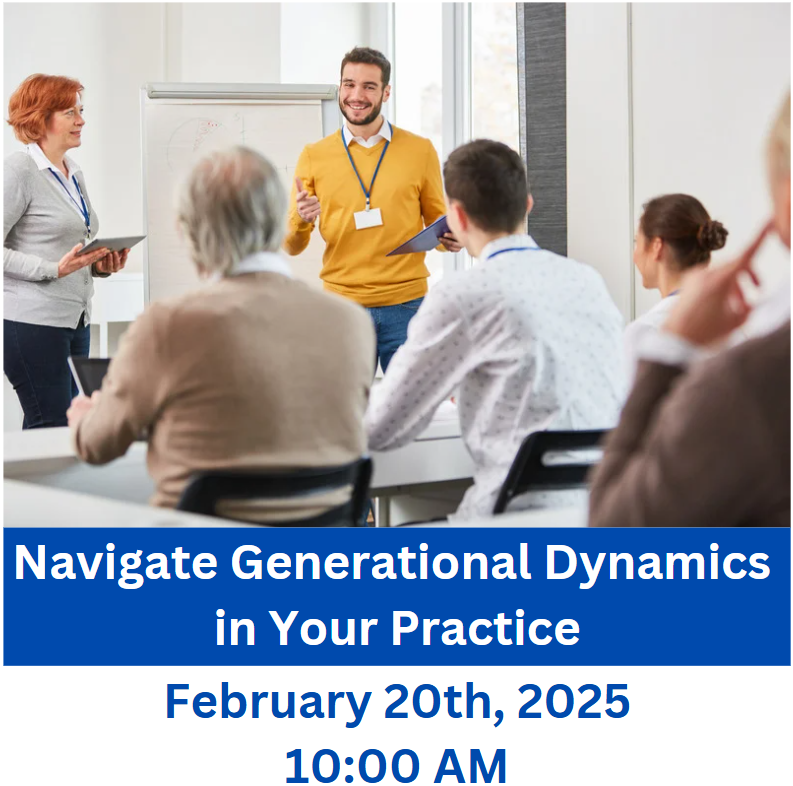 Navigate Generational Dynamics in Your Practice

February 20th, 2025
10:00 AM